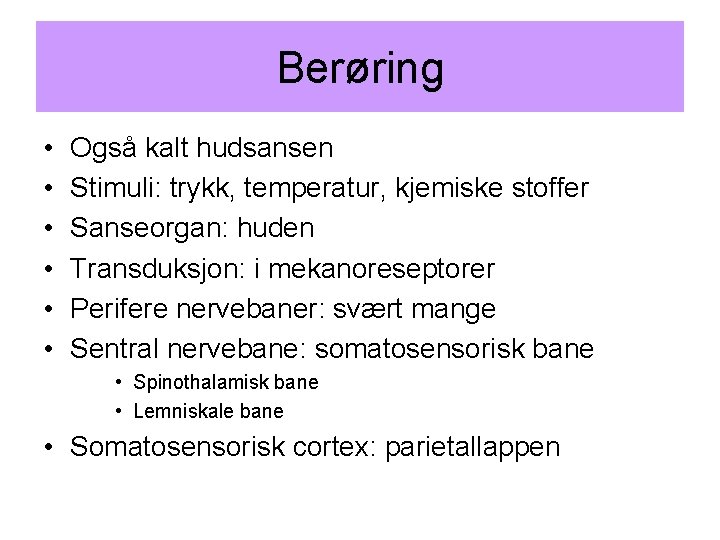 Berøring

• Også kalt hudsansen
• Stimuli: trykk, temperatur, kjemiske stoffer
• Sanseorgan: huden
• Transduksjon: i mekanoreseptorer
• Perifere nervebaner: svært mange
• Sentral nervebane: somatosensorisk bane
  • Spinothalamisk bane
  • Lemniskale bane
• Somatosensorisk cortex: parietallappen